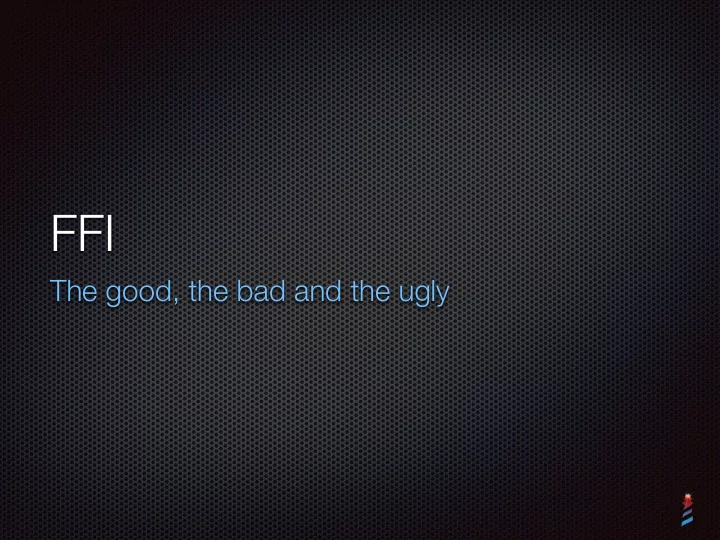 FFI

The good, the bad and the ugly